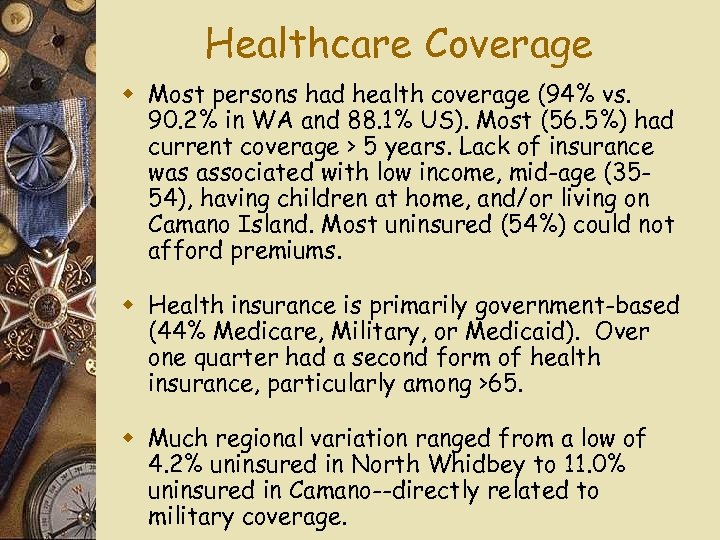 Healthcare Coverage

Most persons had health coverage (94% vs. 90.2% in WA and 88.1% US). Most (56.5%) had current coverage > 5 years. Lack of insurance was associated with low income, mid-age (35-54), having children at home, and/or living on Camano Island. Most uninsured (54%) could not afford premiums.

Health insurance is primarily government-based (44% Medicare, Military, or Medicaid). Over one quarter had a second form of health insurance, particularly among >65.

Much regional variation ranged from a low of 4.2% uninsured in North Whidbey to 11.0% uninsured in Camano--directly related to military coverage.